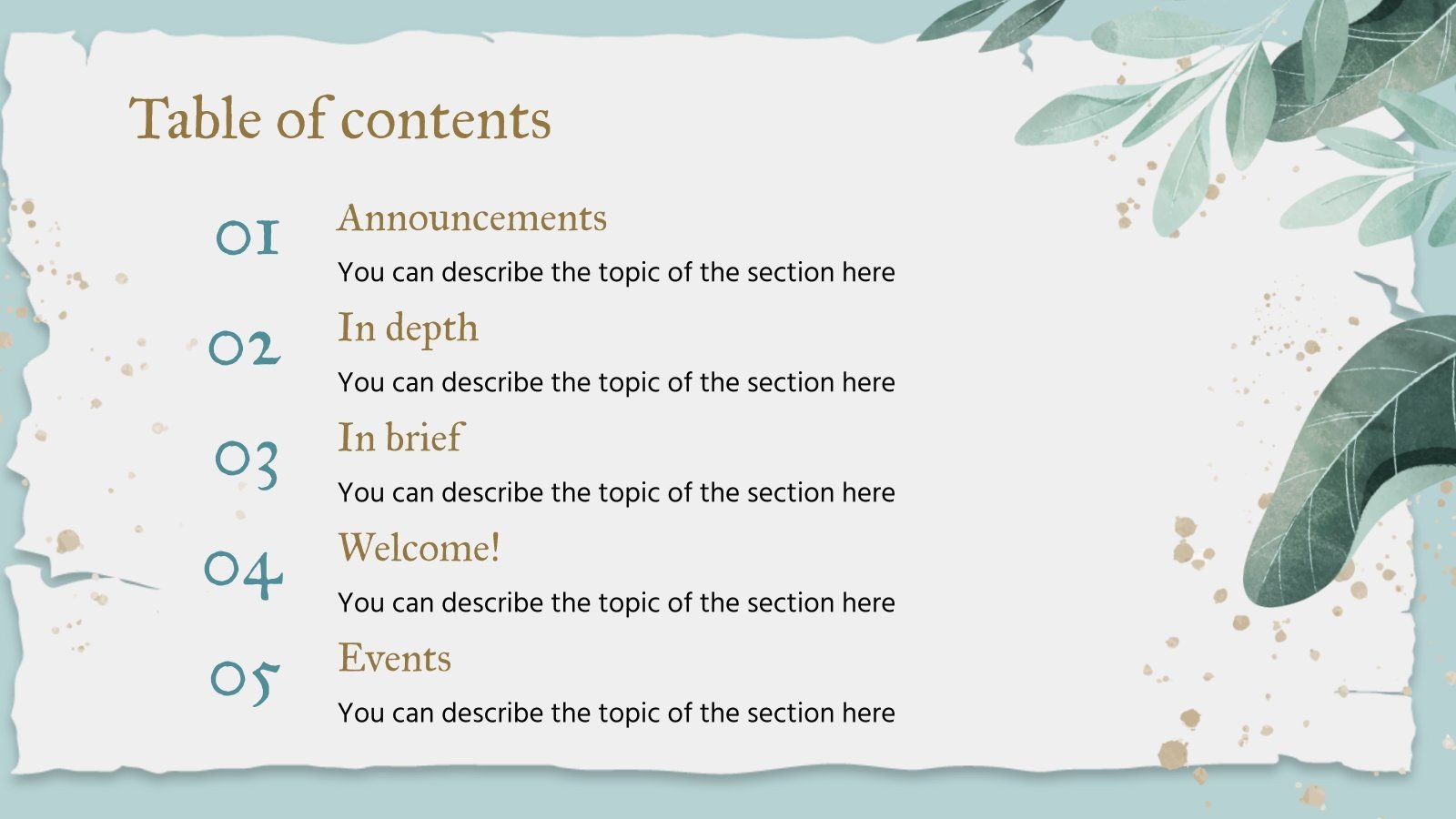 Table of contents

01
Announcements
You can describe the topic of the section here

02
In depth
You can describe the topic of the section here

03
In brief
You can describe the topic of the section here

04
Welcome!
You can describe the topic of the section here

05
Events
You can describe the topic of the section here